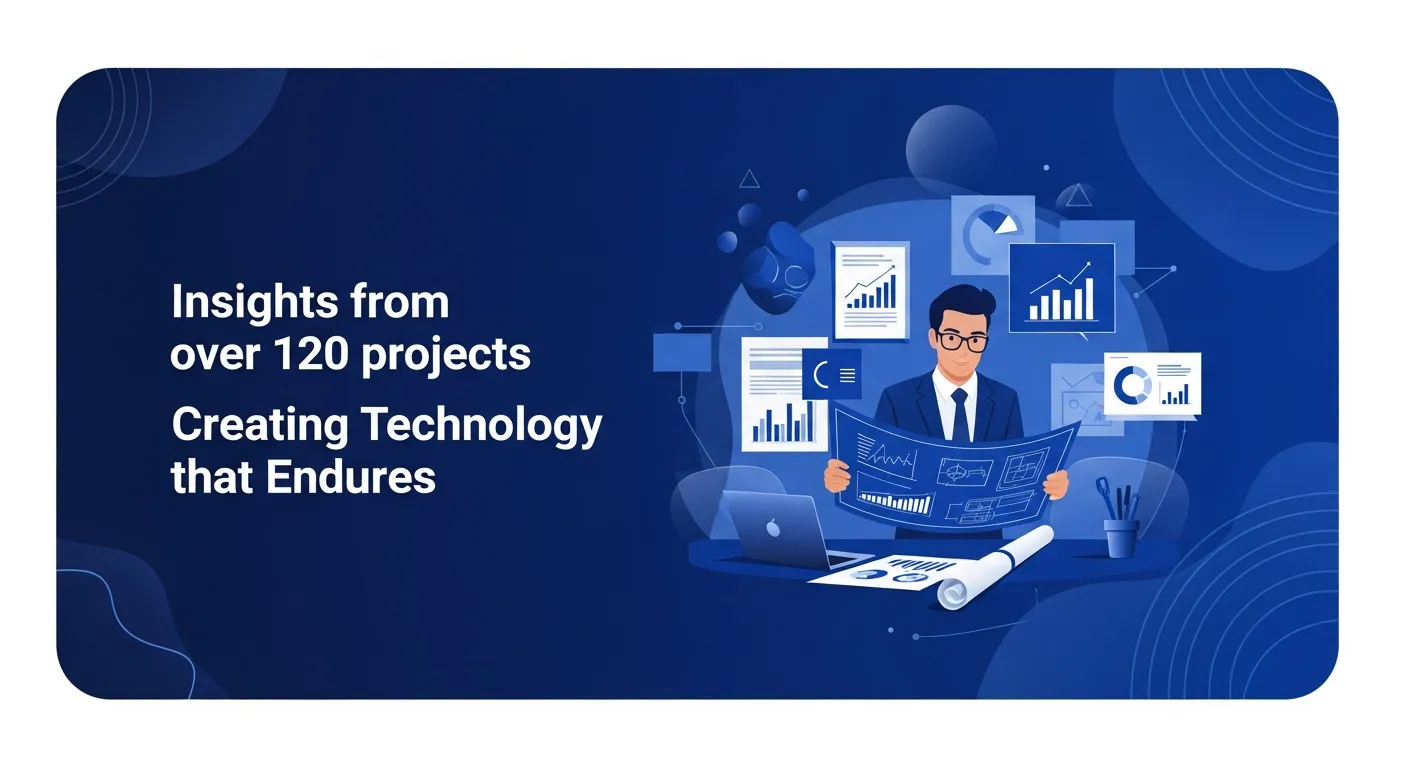 Insights from over 120 projects

Creating Technology that Endures